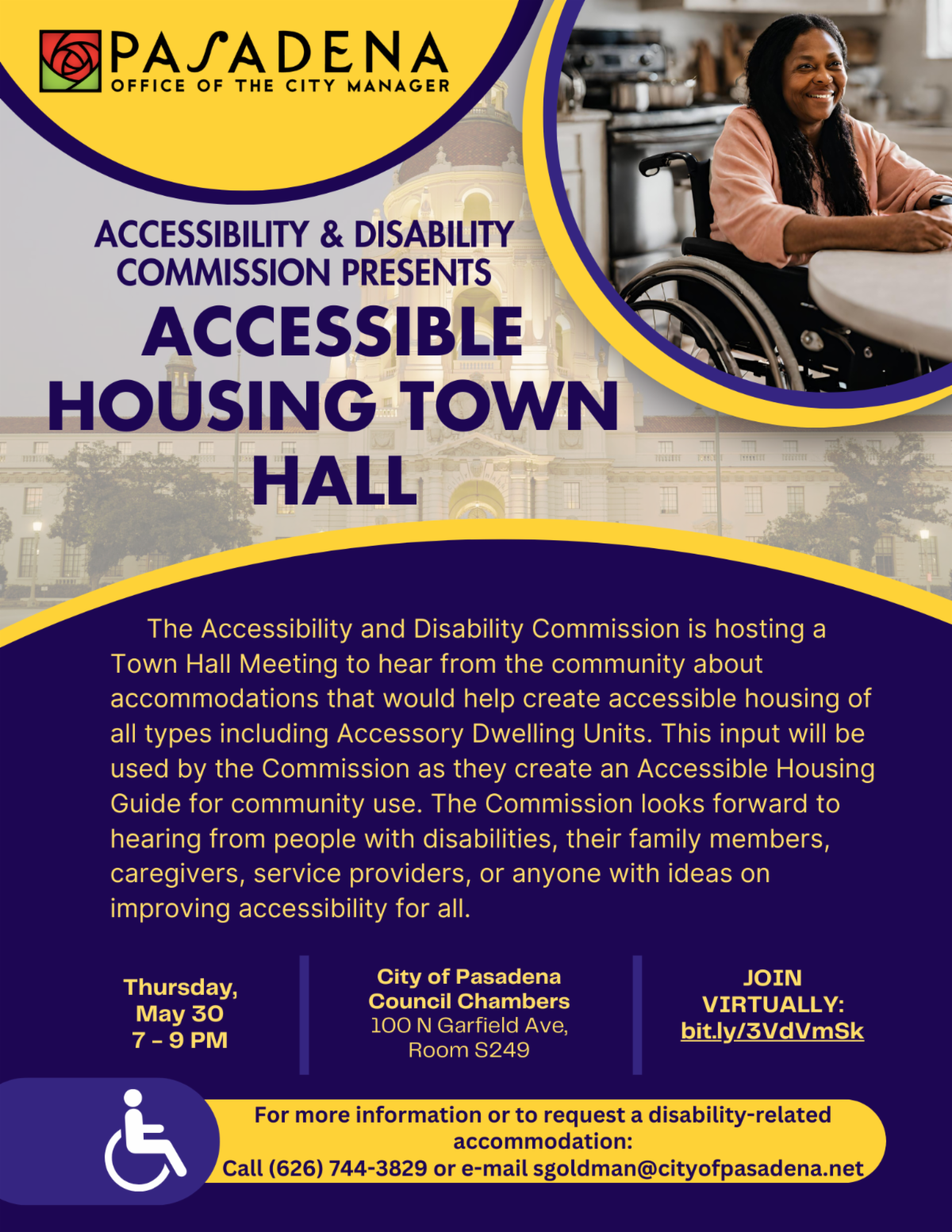 PASADENA
OFFICE OF THE CITY MANAGER

ACCESSIBILITY & DISABILITY COMMISSION PRESENTS
ACCESSIBLE HOUSING TOWN HALL

The Accessibility and Disability Commission is hosting a Town Hall Meeting to hear from the community about accommodations that would help create accessible housing of all types including Accessory Dwelling Units. This input will be used by the Commission as they create an Accessible Housing Guide for community use. The Commission looks forward to hearing from people with disabilities, their family members, caregivers, service providers, or anyone with ideas on improving accessibility for all.

Thursday, May 30
7 - 9 PM

City of Pasadena Council Chambers
100 N Garfield Ave, Room S249

JOIN VIRTUALLY:
bit.ly/3VdVmSk

For more information or to request a disability-related accommodation:
Call (626) 744-3829 or e-mail sgoldman@cityofpasadena.net